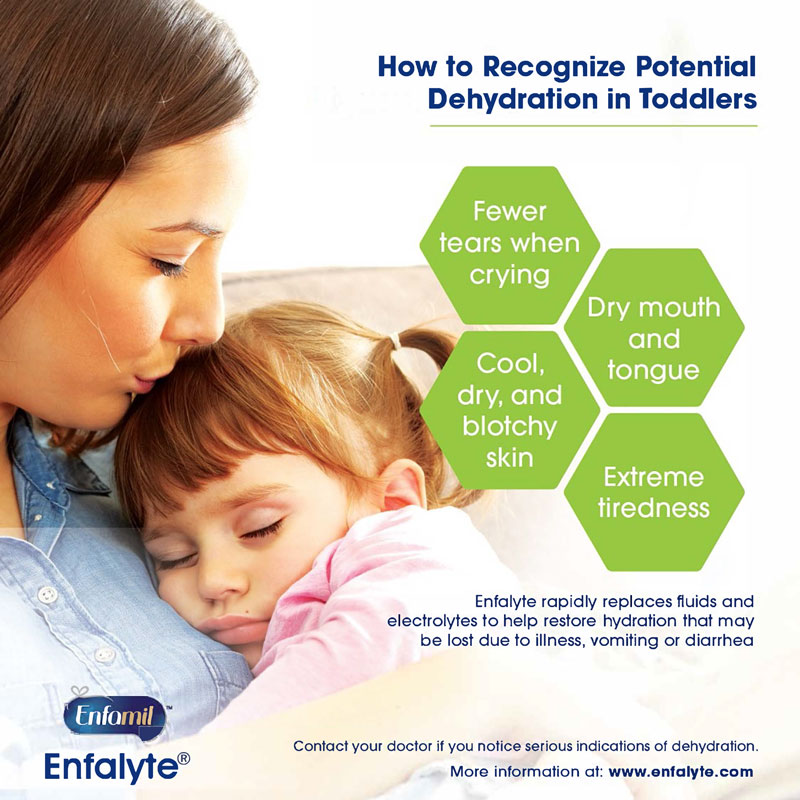 How to Recognize Potential Dehydration in Toddlers

Fewer tears when crying

Dry mouth and tongue

Cool, dry, and blotchy skin

Extreme tiredness

Enfalyte rapidly replaces fluids and electrolytes to help restore hydration that may be lost due to illness, vomiting or diarrhea

Enfamil™

Enfalyte®

Contact your doctor if you notice serious indications of dehydration.

More information at: www.enfalyte.com